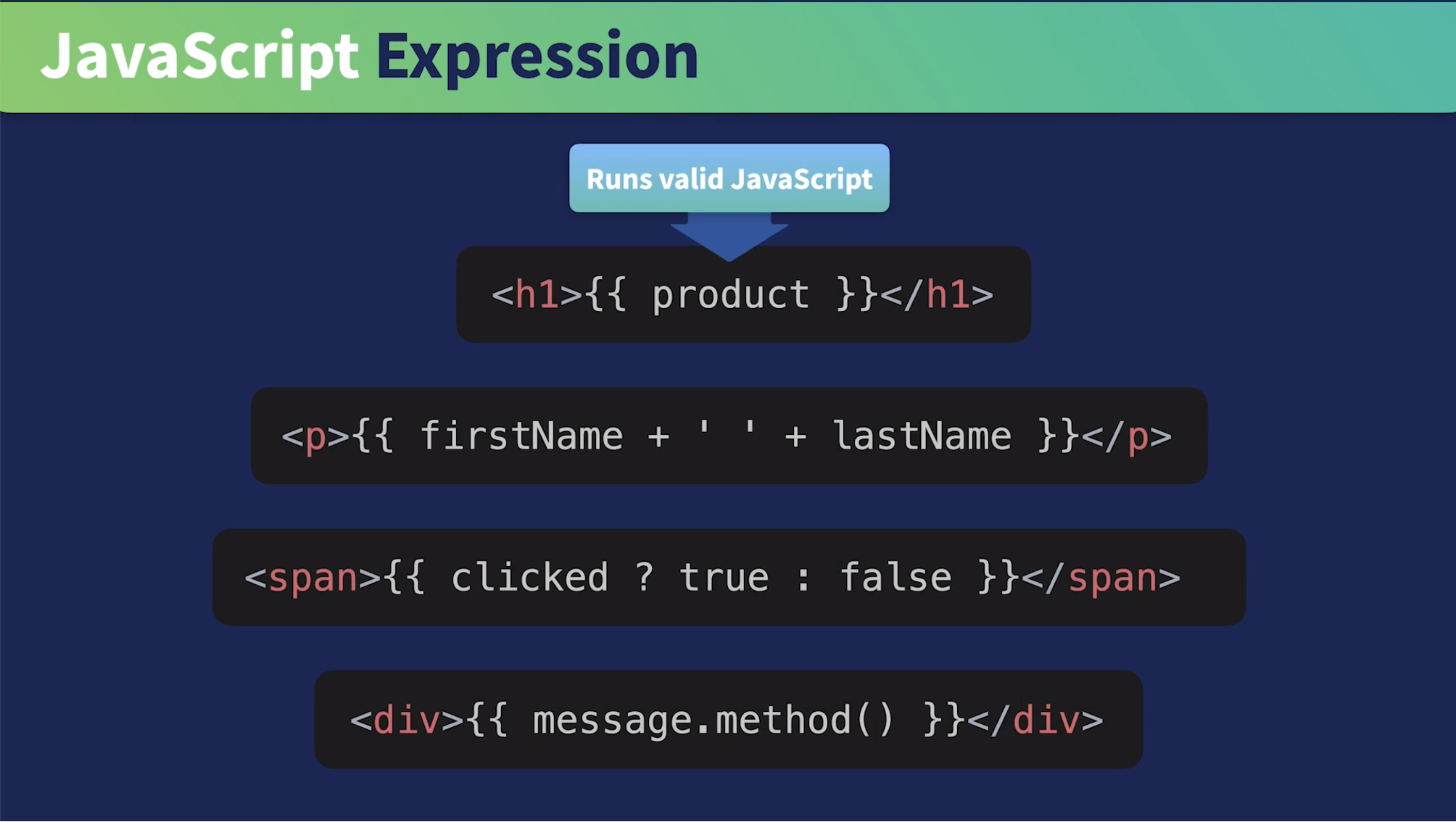 JavaScript Expression

Runs valid JavaScript

<h1>{{ product }}</h1>

<p>{{ firstName + ' ' + lastName }}</p>

<span>{{ clicked ? true : false }}</span>

<div>{{ message.method() }}</div>